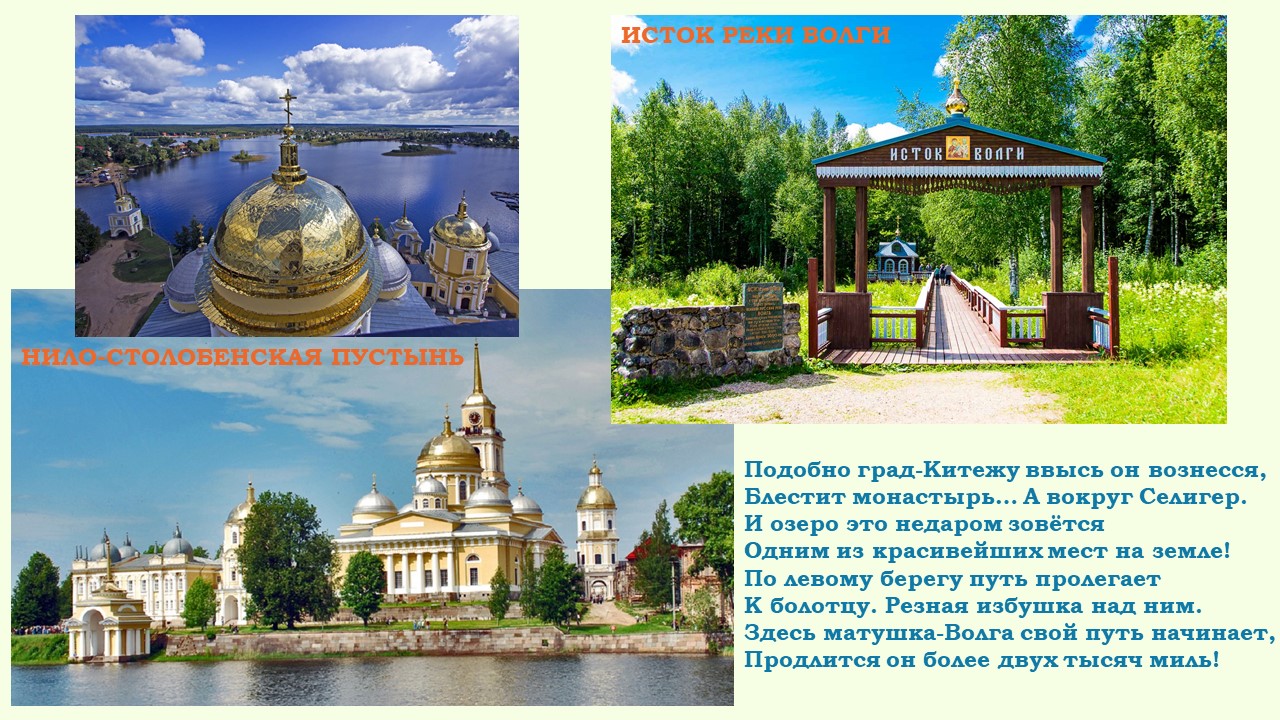 ИСТОК РЕКИ ВОЛГИ

ИСТОК ВОЛГИ

НИЛО-СТОЛОБЕНСКАЯ ПУСТЫНЬ

Подобно град-Китежу ввысь он вознесся,
Блестит монастырь… А вокруг Селигер.
И озеро это недаром зовётся
Одним из красивейших мест на земле!
По левому берегу путь пролегает
К болотцу. Резная избушка над ним.
Здесь матушка-Волга свой путь начинает,
Продлится он более двух тысяч миль!